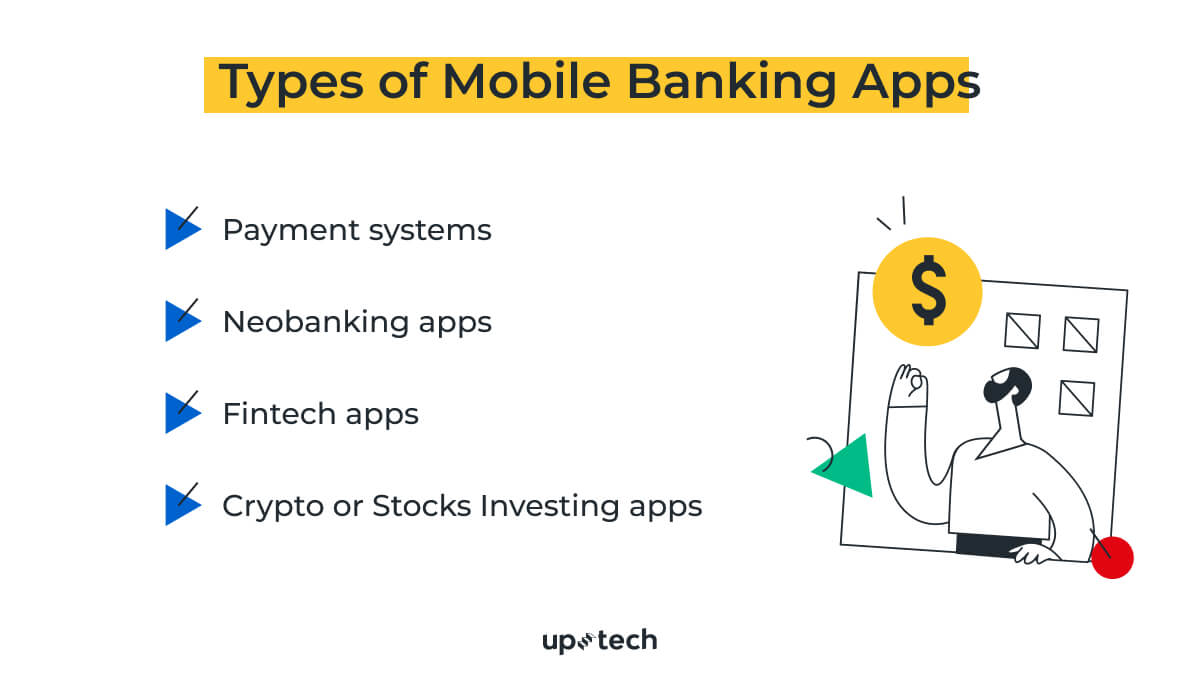 Types of Mobile Banking Apps

Payment systems

Neobanking apps

Fintech apps

Crypto or Stocks Investing apps

$

uptech